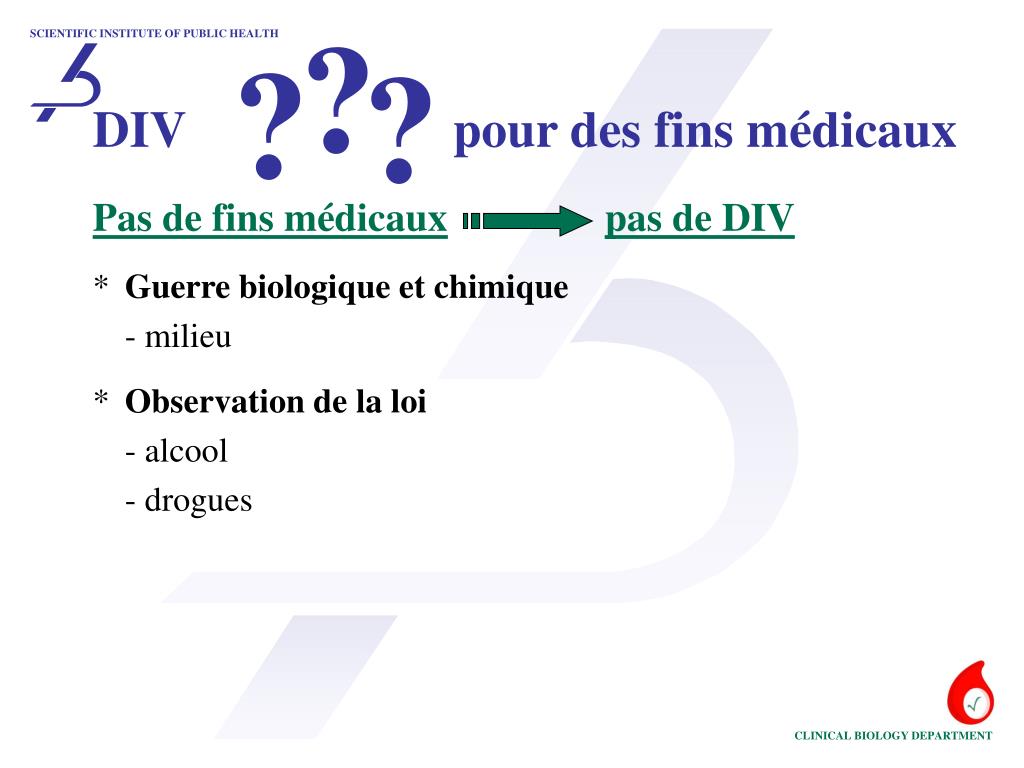 SCIENTIFIC INSTITUTE OF PUBLIC HEALTH

DIV ??? pour des fins médicaux

Pas de fins médicaux pas de DIV

* Guerre biologique et chimique
- milieu

* Observation de la loi
- alcool
- drogues

CLINICAL BIOLOGY DEPARTMENT